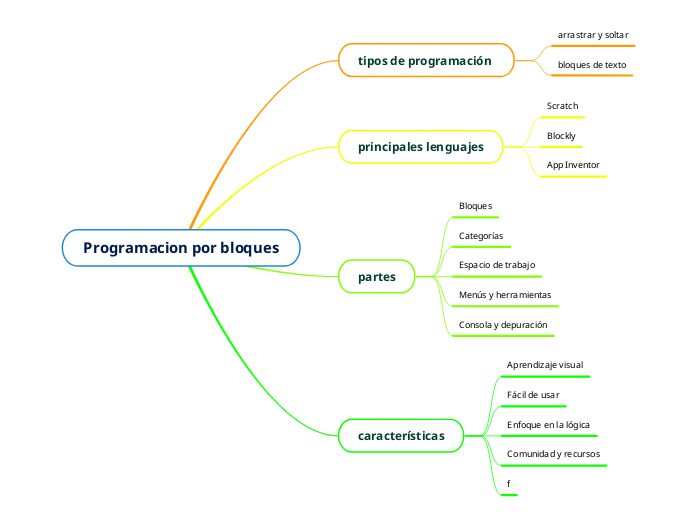 Programacion por bloques

tipos de programación

arrastrar y soltar

bloques de texto

principales lenguajes

Scratch

Blockly

App Inventor

partes

Bloques

Categorías

Espacio de trabajo

Menús y herramientas

Consola y depuración

características

Aprendizaje visual

Fácil de usar

Enfoque en la lógica

Comunidad y recursos

f